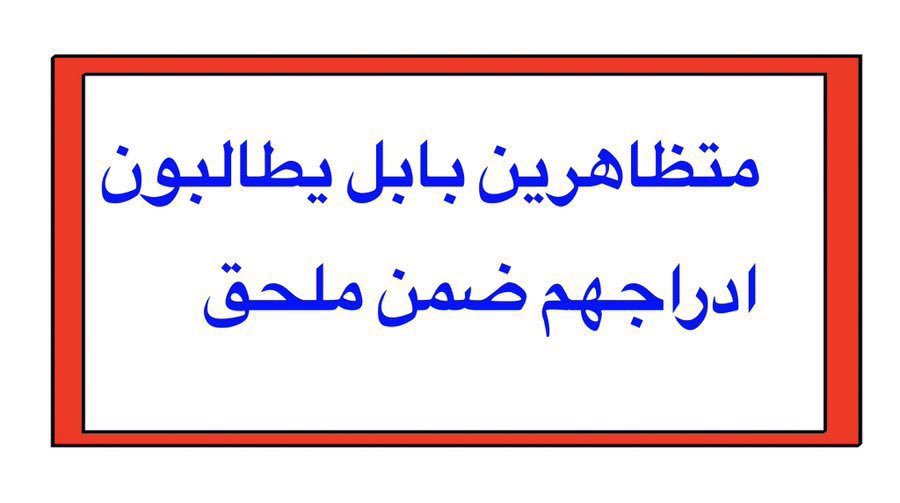 متظاهرين بابل يطالبون ادراجهم ضمن ملحق